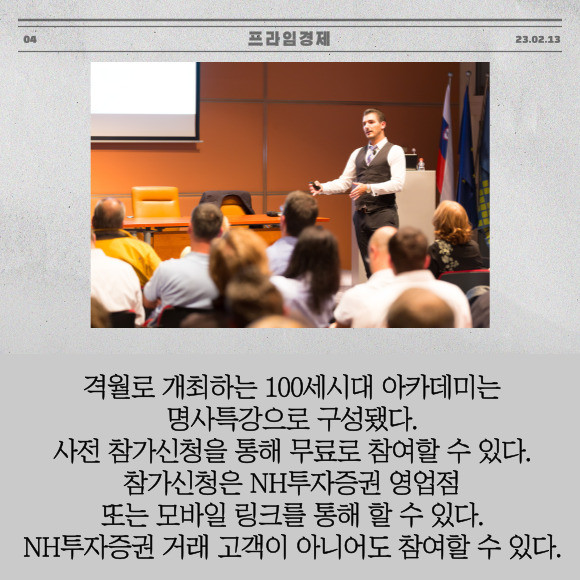 04 프라임경제 23.02.13

격월로 개최하는 100세시대 아카데미는 명사특강으로 구성됐다.
사전 참가신청을 통해 무료로 참여할 수 있다.
참가신청은 NH투자증권 영업점 또는 모바일 링크를 통해 할 수 있다.
NH투자증권 거래 고객이 아니어도 참여할 수 있다.